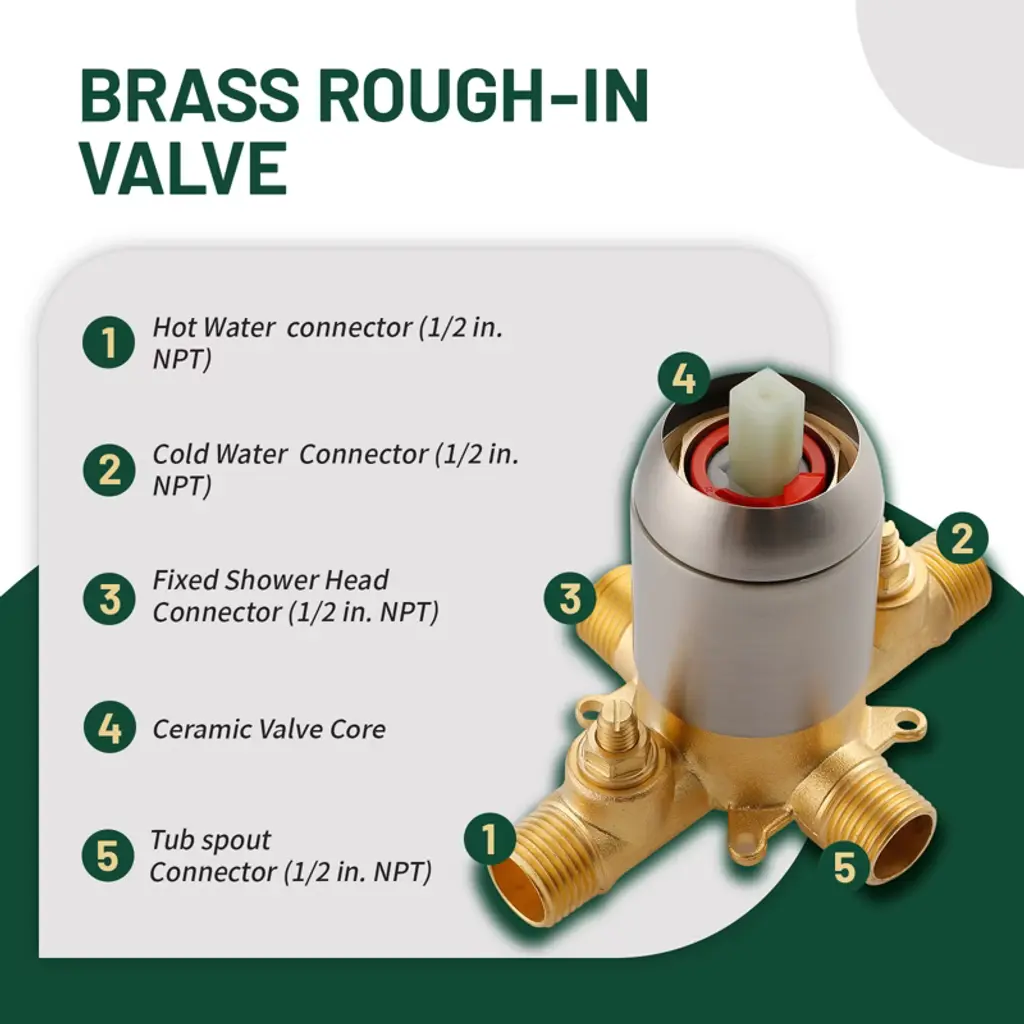 BRASS ROUGH-IN VALVE

1 Hot Water connector (1/2 in. NPT)

2 Cold Water Connector (1/2 in. NPT)

3 Fixed Shower Head Connector (1/2 in. NPT)

4 Ceramic Valve Core

5 Tub spout Connector (1/2 in. NPT)

4

2

3

1

5